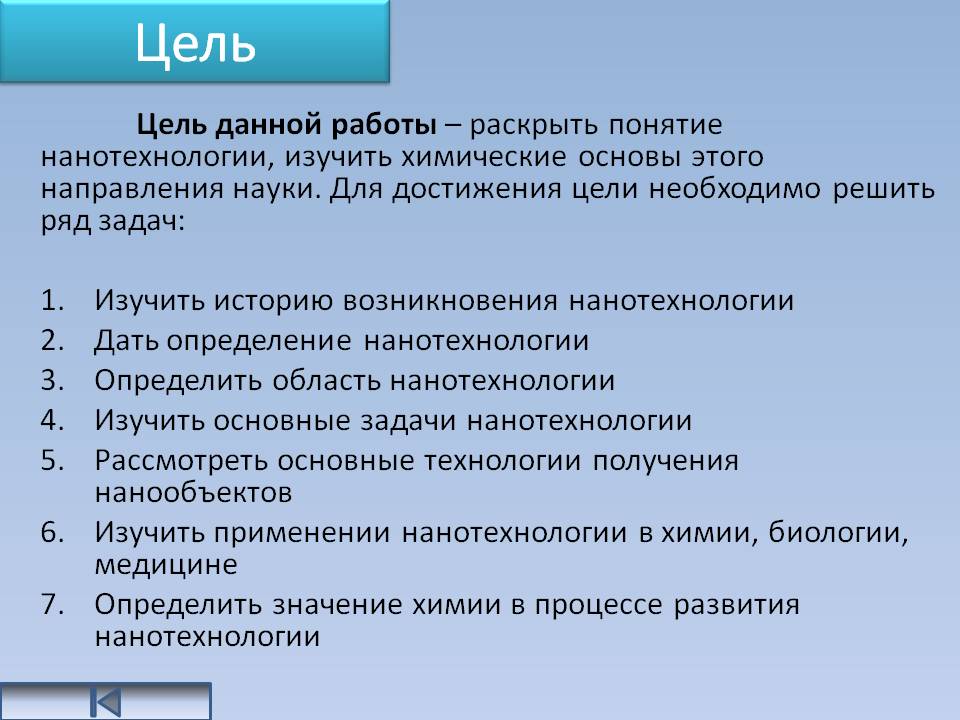 Цель

Цель данной работы – раскрыть понятие нанотехнологии, изучить химические основы этого направления науки. Для достижения цели необходимо решить ряд задач:

1. Изучить историю возникновения нанотехнологии
2. Дать определение нанотехнологии
3. Определить область нанотехнологии
4. Изучить основные задачи нанотехнологии
5. Рассмотреть основные технологии получения нанообъектов
6. Изучить применении нанотехнологии в химии, биологии, медицине
7. Определить значение химии в процессе развития нанотехнологии